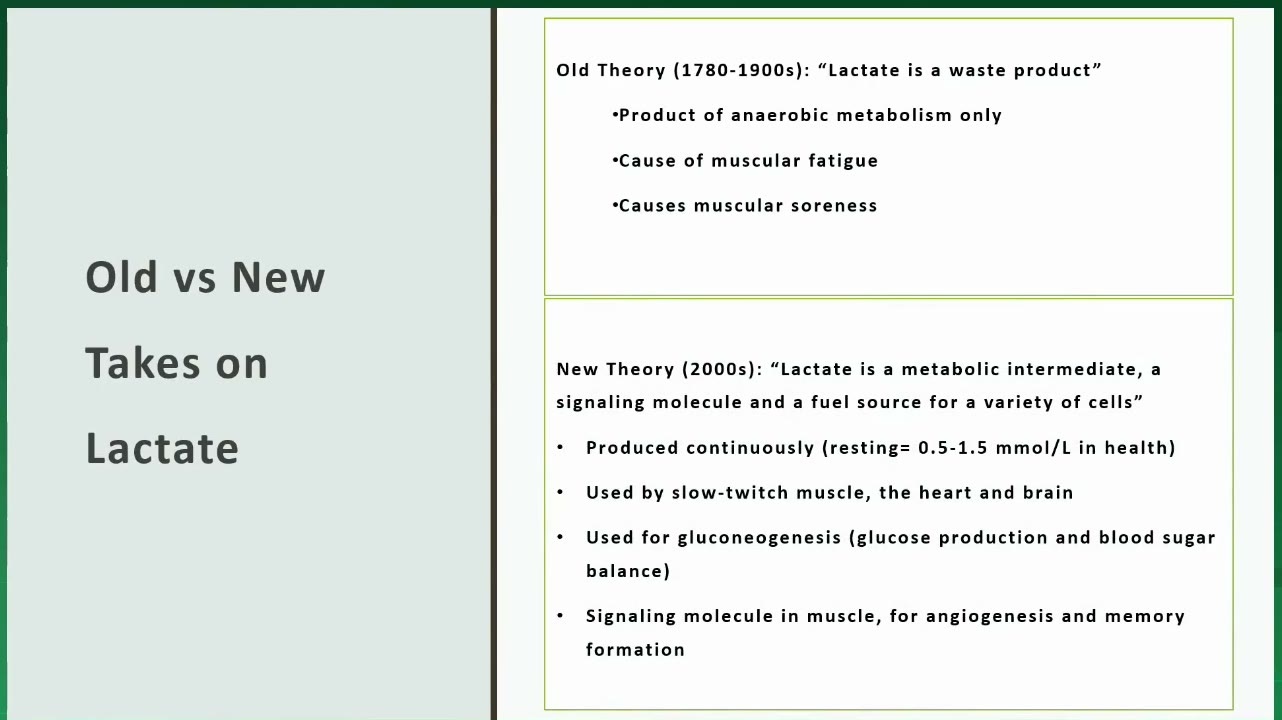 Old vs New Takes on Lactate

Old Theory (1780-1900s): “Lactate is a waste product”

•Product of anaerobic metabolism only

•Cause of muscular fatigue

•Causes muscular soreness

New Theory (2000s): “Lactate is a metabolic intermediate, a signaling molecule and a fuel source for a variety of cells”

• Produced continuously (resting= 0.5-1.5 mmol/L in health)

• Used by slow-twitch muscle, the heart and brain

• Used for gluconeogenesis (glucose production and blood sugar balance)

• Signaling molecule in muscle, for angiogenesis and memory formation